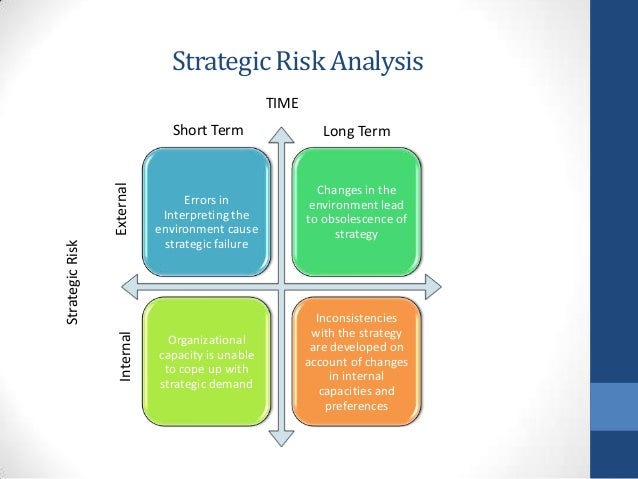 Strategic Risk Analysis

TIME

Short Term

Long Term

Strategic Risk

External

Internal

Errors in Interpreting the environment cause strategic failure

Changes in the environment lead to obsolescence of strategy

Organizational capacity is unable to cope up with strategic demand

Inconsistencies with the strategy are developed on account of changes in internal capacities and preferences